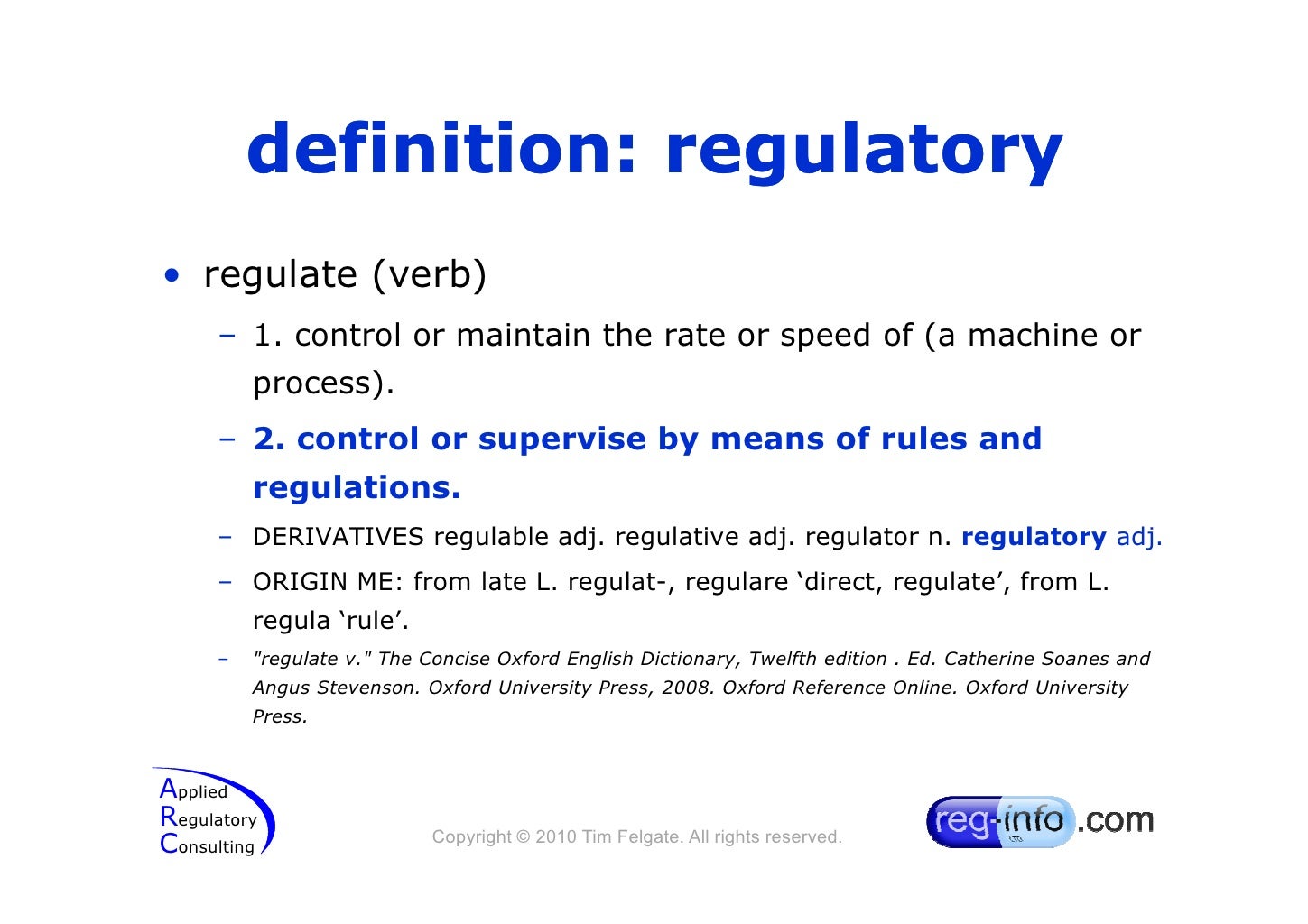 definition: regulatory

• regulate (verb)

– 1. control or maintain the rate or speed of (a machine or process).

– 2. control or supervise by means of rules and regulations.

– DERIVATIVES regulable adj. regulative adj. regulator n. regulatory adj.

– ORIGIN ME: from late L. regulat-, regulare ‘direct, regulate’, from L. regula ‘rule’.

– "regulate v." The Concise Oxford English Dictionary, Twelfth edition . Ed. Catherine Soanes and Angus Stevenson. Oxford University Press, 2008. Oxford Reference Online. Oxford University Press.

Applied Regulatory Consulting

Copyright © 2010 Tim Felgate. All rights reserved.

reg-info LTD .com